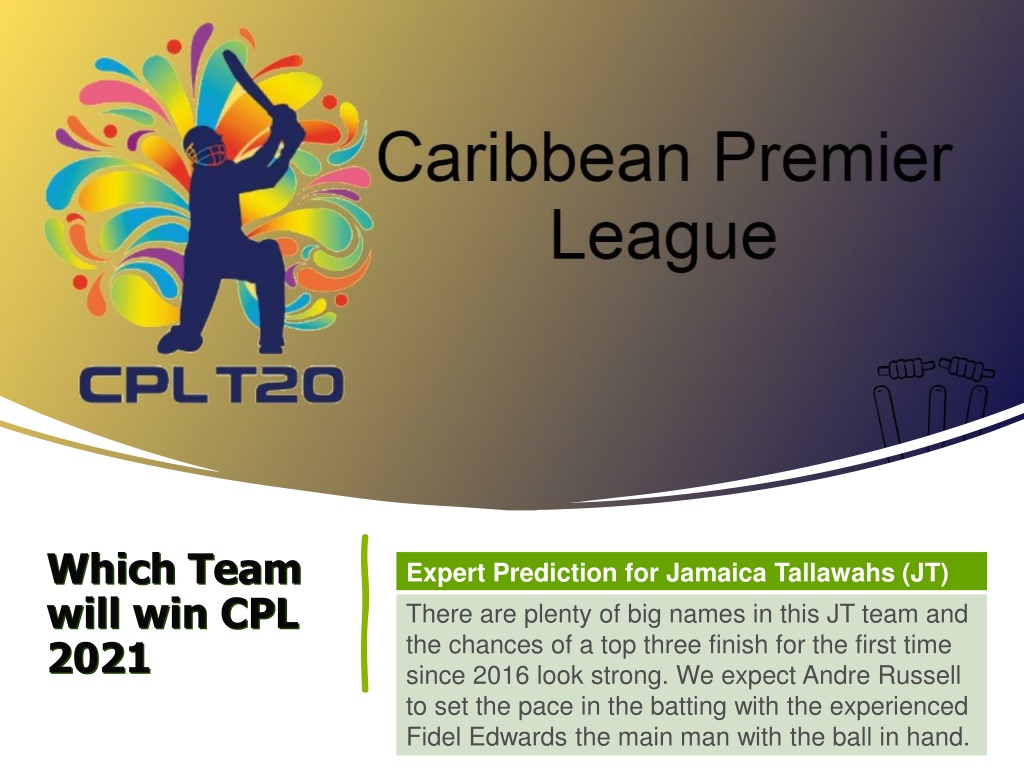 CPL T20

Caribbean Premier League

Which Team will win CPL 2021

Expert Prediction for Jamaica Tallawahs (JT)

There are plenty of big names in this JT team and the chances of a top three finish for the first time since 2016 look strong. We expect Andre Russell to set the pace in the batting with the experienced Fidel Edwards the main man with the ball in hand.